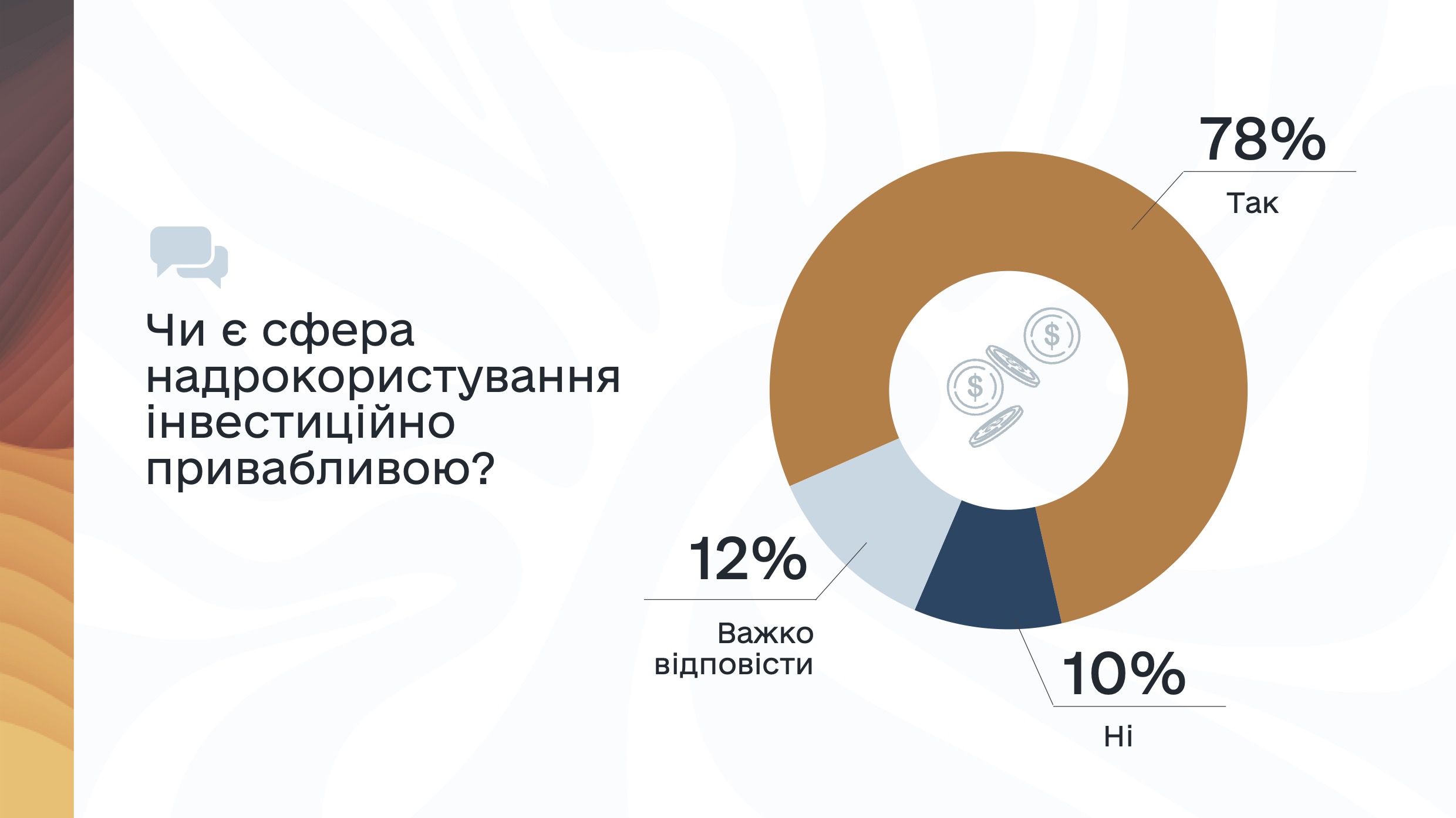 Чи є сфера надрокористування інвестиційно привабливою?

78%
Так

12%
Важко відповісти

10%
Ні